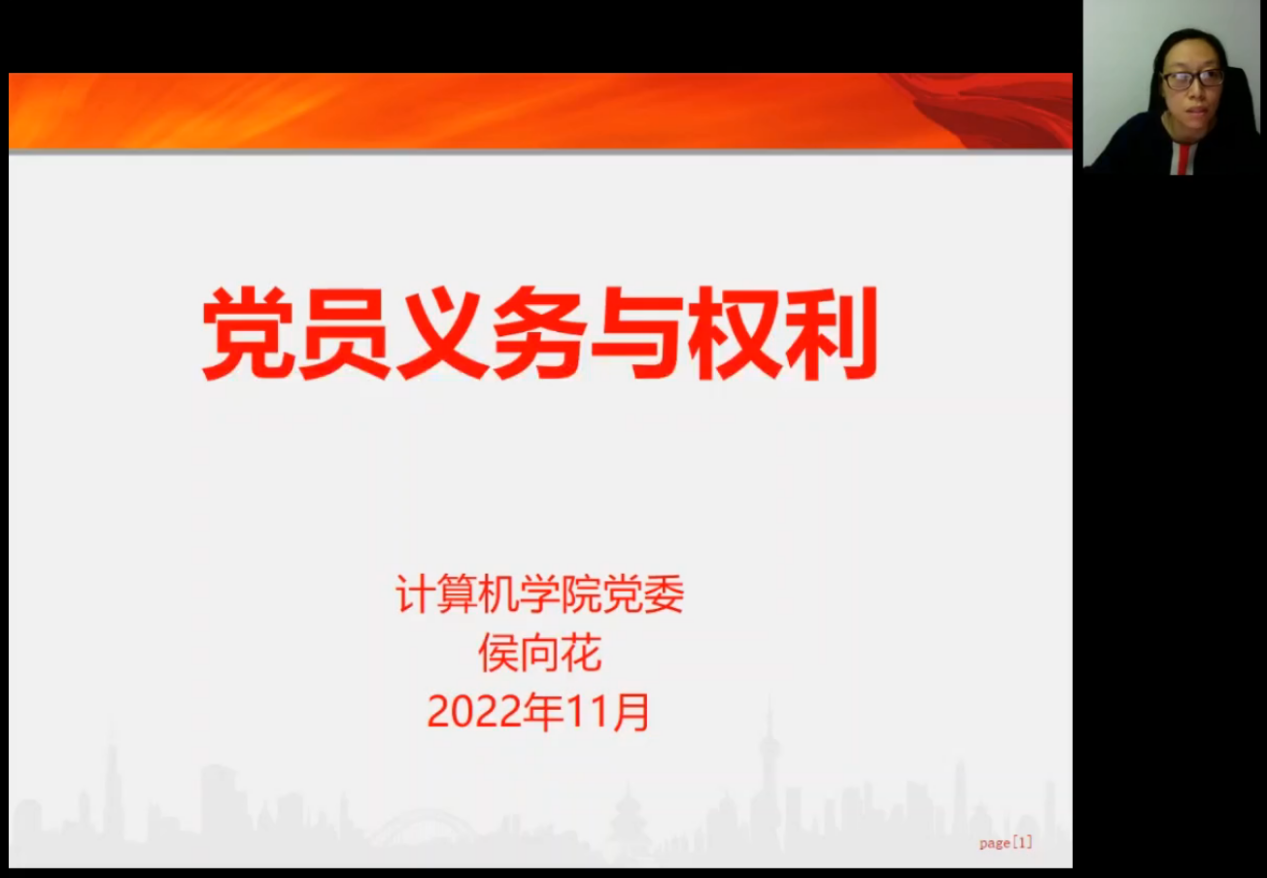 党员义务与权利

计算机学院党委
侯向花
2022年11月

page[1]